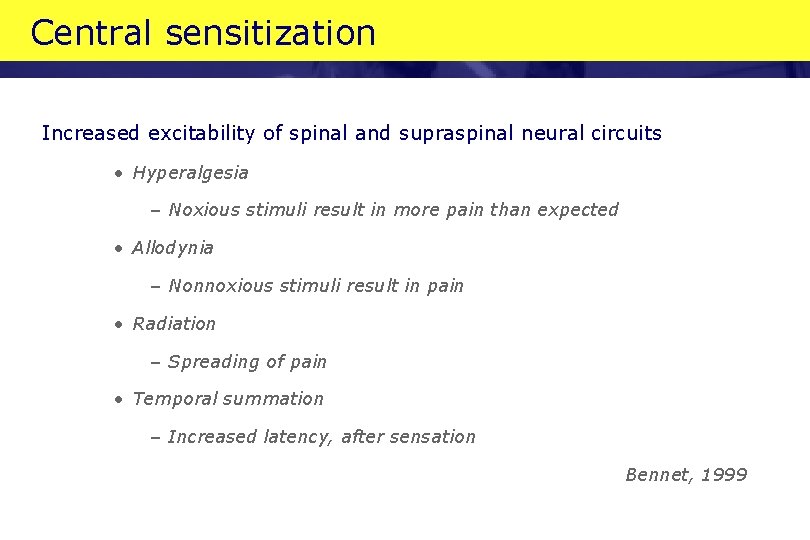 Central sensitization

Increased excitability of spinal and supraspinal neural circuits

• Hyperalgesia

– Noxious stimuli result in more pain than expected

• Allodynia

– Nonnoxious stimuli result in pain

• Radiation

– Spreading of pain

• Temporal summation

– Increased latency, after sensation

Bennet, 1999